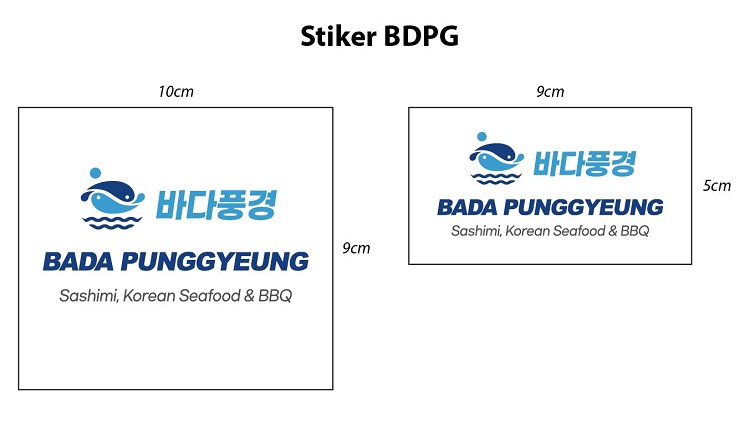 Stiker BDPG

10cm

바다풍경

BADA PUNGGYEUNG

Sashimi, Korean Seafood & BBQ

9cm

9cm

바다풍경

BADA PUNGGYEUNG

Sashimi, Korean Seafood & BBQ

5cm